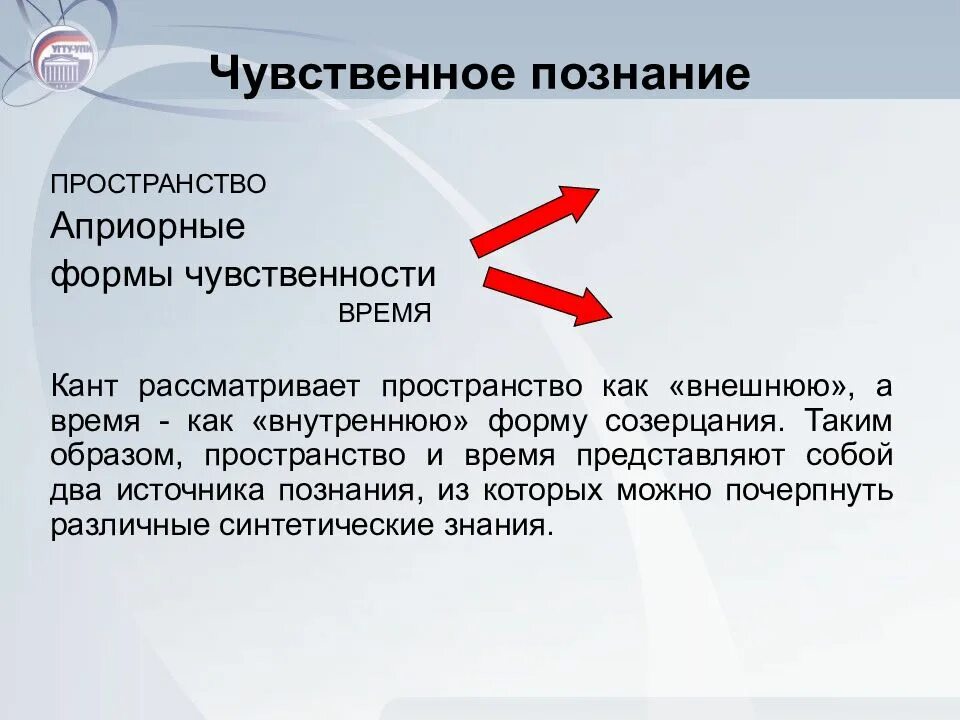 УГТУ-УПИ

Чувственное познание

ПРОСТРАНСТВО
Априорные
формы чувственности
ВРЕМЯ

Кант рассматривает пространство как «внешнюю», а время - как «внутреннюю» форму созерцания. Таким образом, пространство и время представляют собой два источника познания, из которых можно почерпнуть различные синтетические знания.